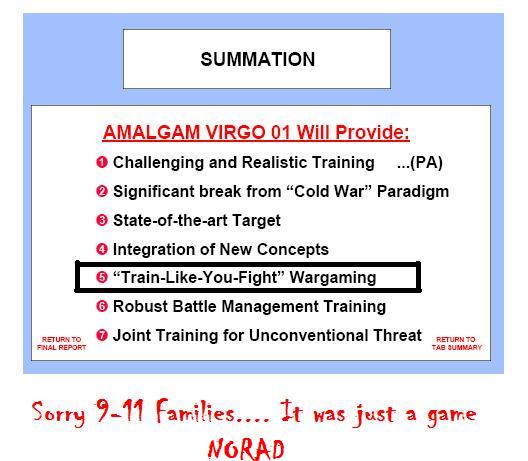 SUMMATION

AMALGAM VIRGO 01 Will Provide:

❶ Challenging and Realistic Training ...(PA)

❷ Significant break from “Cold War” Paradigm

❸ State-of-the-art Target

❹ Integration of New Concepts

❺ “Train-Like-You-Fight” Wargaming

❻ Robust Battle Management Training

❼ Joint Training for Unconventional Threat

RETURN TO FINAL REPORT

RETURN TO TAB SUMMARY

Sorry 9-11 Families.... It was just a game

NORAD